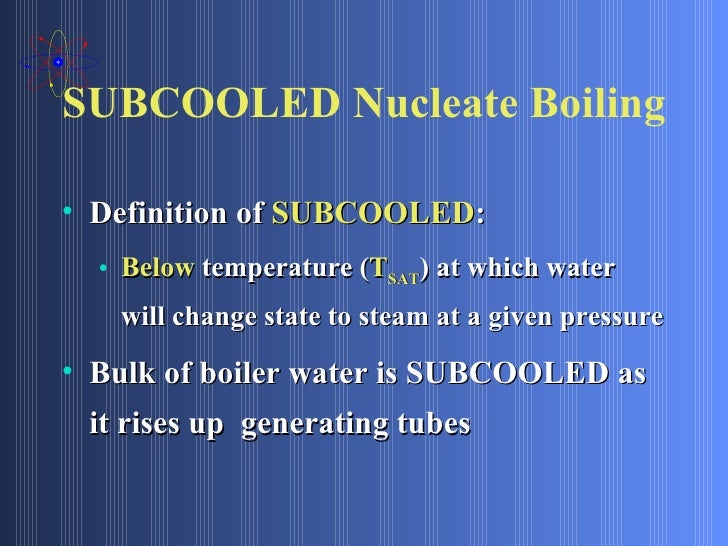 SUBCOOLED Nucleate Boiling

• Definition of SUBCOOLED:

• Below temperature ($T_{SAT}$) at which water will change state to steam at a given pressure

• Bulk of boiler water is SUBCOOLED as it rises up  generating tubes